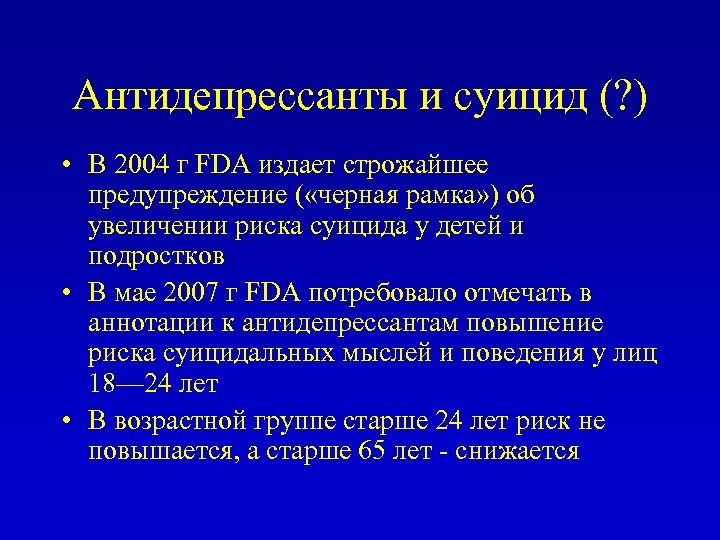 Антидепрессанты и суицид (?)

• В 2004 г FDA издает строжайшее предупреждение («черная рамка») об увеличении риска суицида у детей и подростков

• В мае 2007 г FDA потребовало отмечать в аннотации к антидепрессантам повышение риска суицидальных мыслей и поведения у лиц 18—24 лет

• В возрастной группе старше 24 лет риск не повышается, а старше 65 лет - снижается